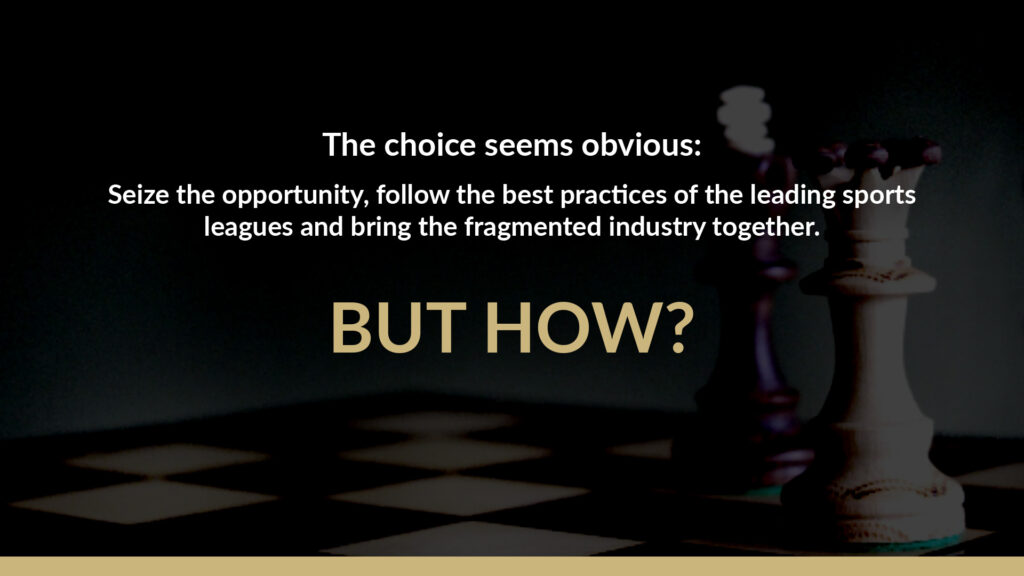 The choice seems obvious:

Seize the opportunity, follow the best practices of the leading sports leagues and bring the fragmented industry together.

BUT HOW?